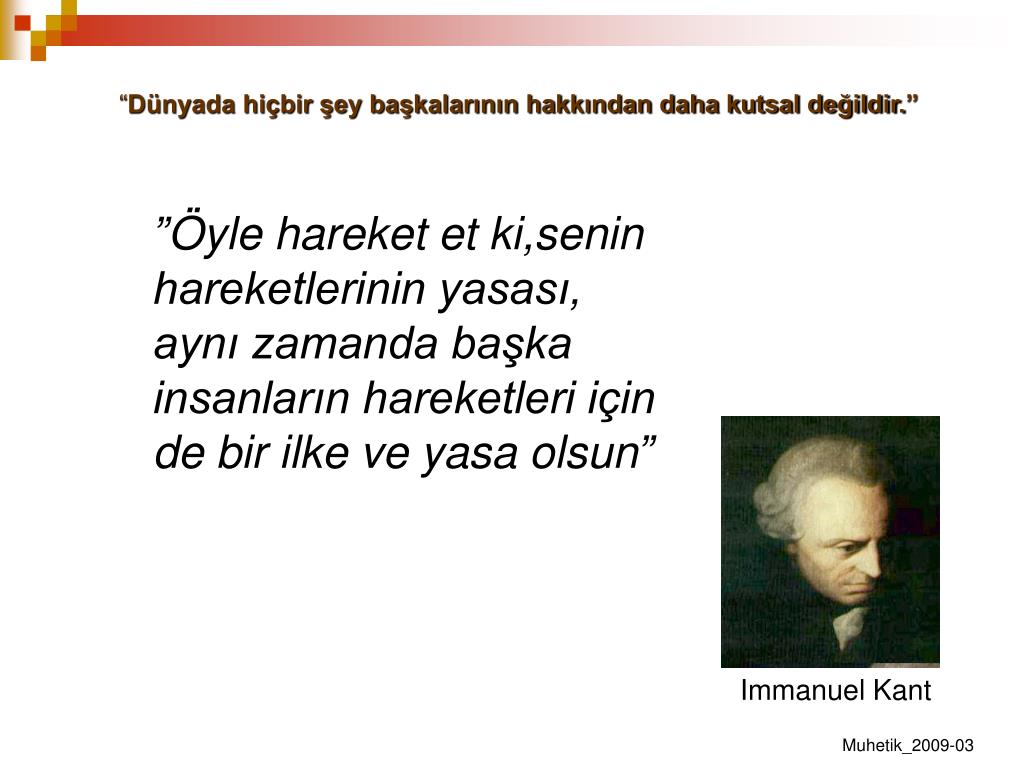 “Dünyada hiçbir şey başkalarının hakkından daha kutsal değildir.”

”Öyle hareket et ki,senin hareketlerinin yasası, aynı zamanda başka insanların hareketleri için de bir ilke ve yasa olsun”

Immanuel Kant

Muhetik_2009-03